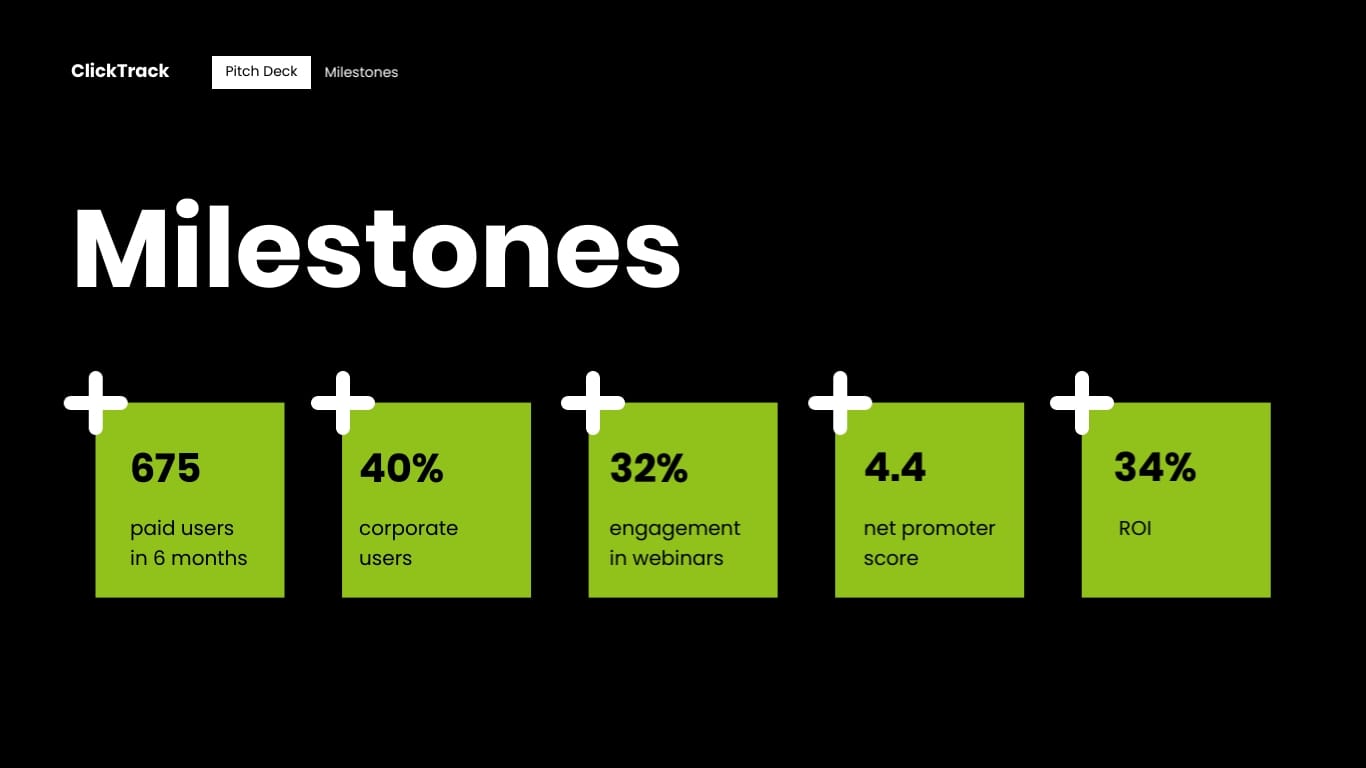 ClickTrack

Pitch Deck

Milestones

Milestones

675
paid users in 6 months

40%
corporate users

32%
engagement in webinars

4.4
net promoter score

34%
ROI